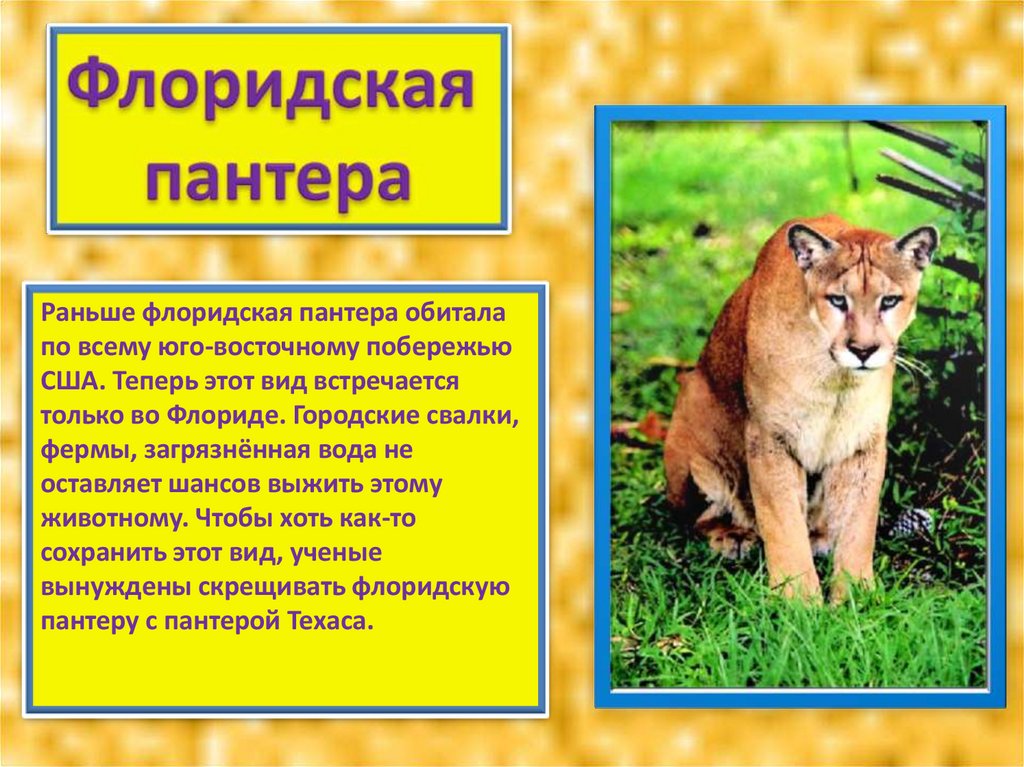 Флоридская пантера

Раньше флоридская пантера обитала по всему юго-восточному побережью США. Теперь этот вид встречается только во Флориде. Городские свалки, фермы, загрязнённая вода не оставляет шансов выжить этому животному. Чтобы хоть как-то сохранить этот вид, ученые вынуждены скрещивать флоридскую пантеру с пантерой Техаса.